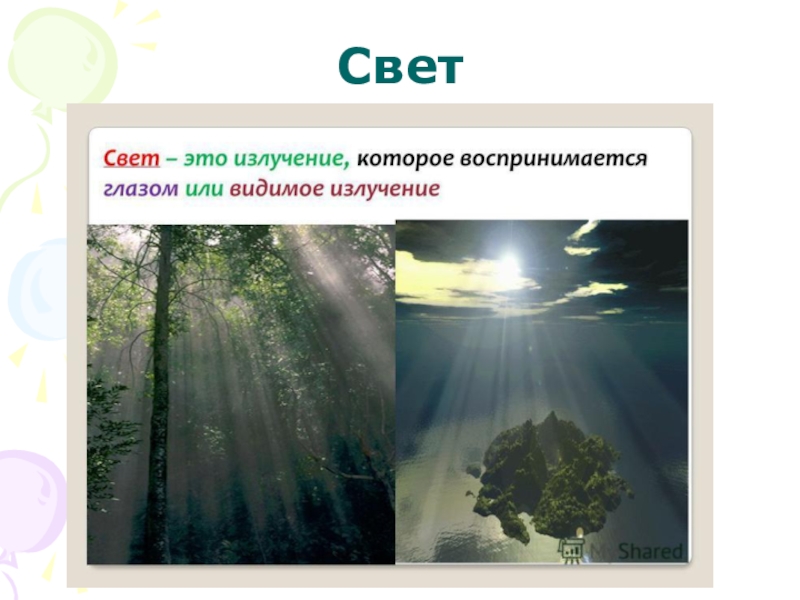 Свет

Свет – это излучение, которое воспринимается глазом или видимое излучение

MyShared